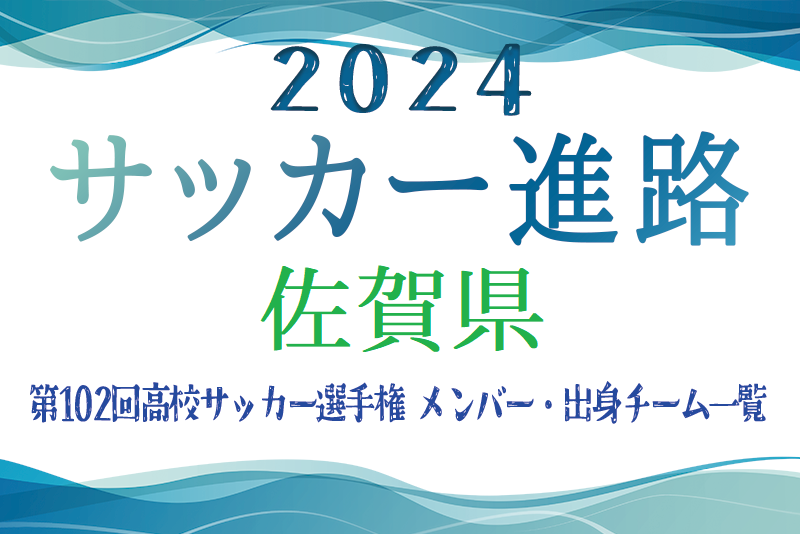 2024
サッカー進路
佐賀県
第102回高校サッカー選手権 メンバー・出身チーム一覧